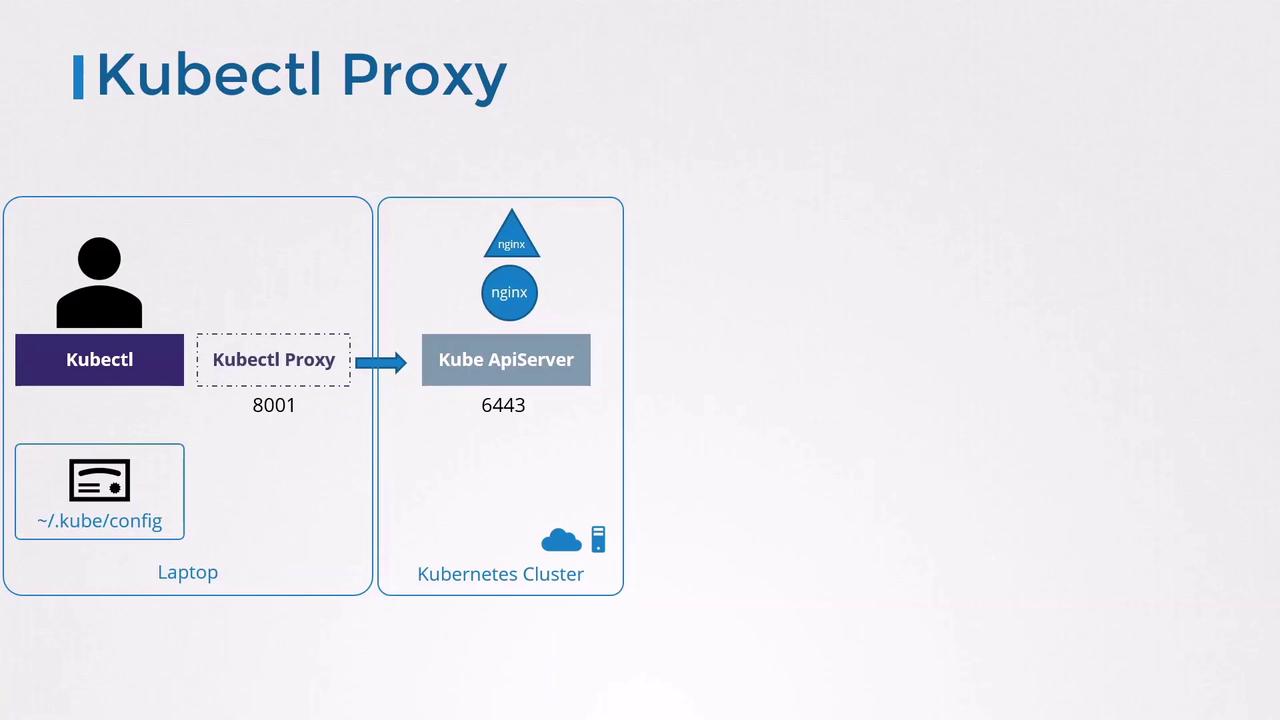 Kubectl Proxy

Kubectl

Kubectl Proxy

8001

~/.kube/config

Laptop

nginx

nginx

Kube ApiServer

6443

Kubernetes Cluster